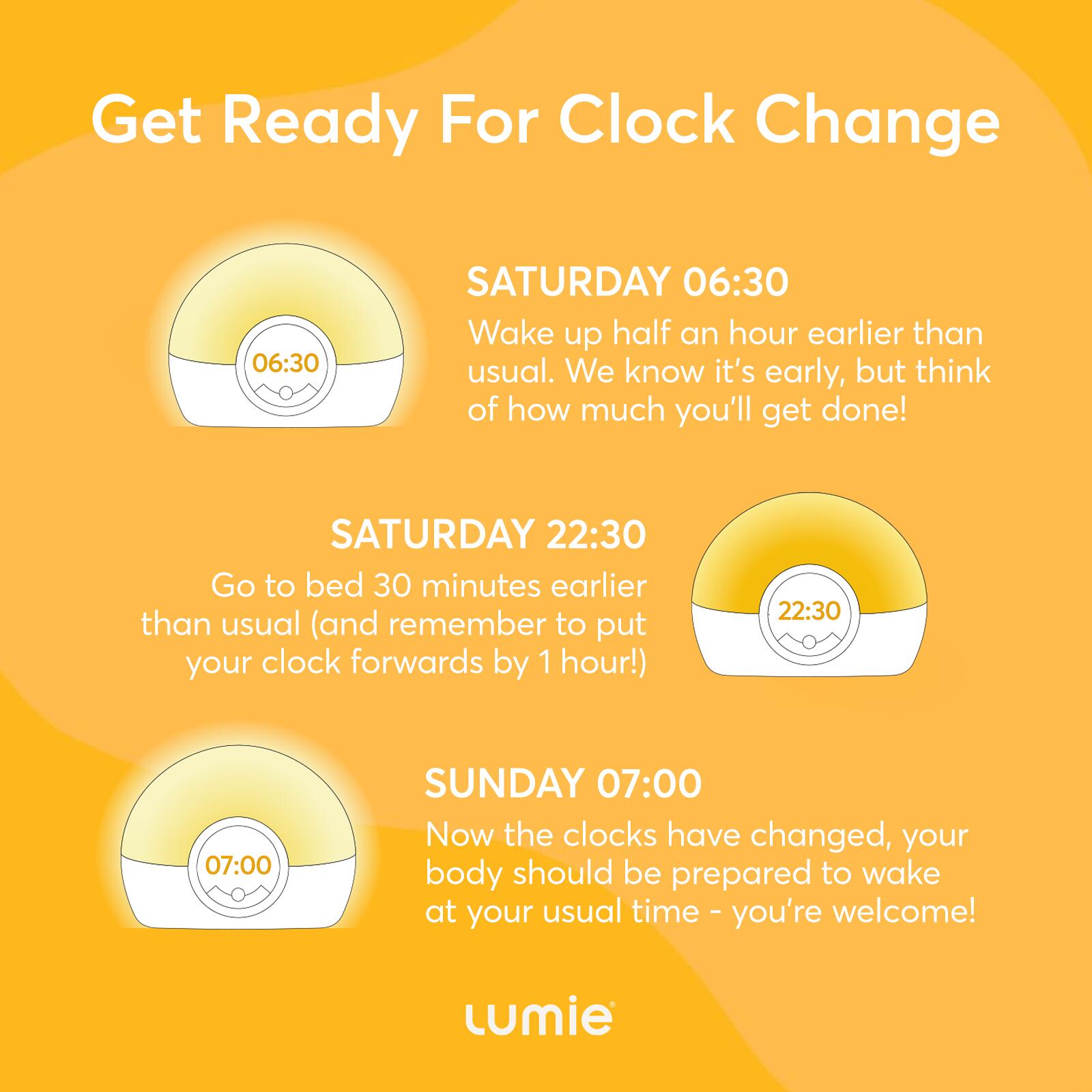 Get Ready For Clock Change

06:30

SATURDAY 06:30
Wake up half an hour earlier than usual. We know it's early, but think of how much you'll get done!

SATURDAY 22:30
Go to bed 30 minutes earlier than usual (and remember to put your clock forwards by 1 hour!)

22:30

07:00

SUNDAY 07:00
Now the clocks have changed, your body should be prepared to wake at your usual time - you're welcome!

lumie